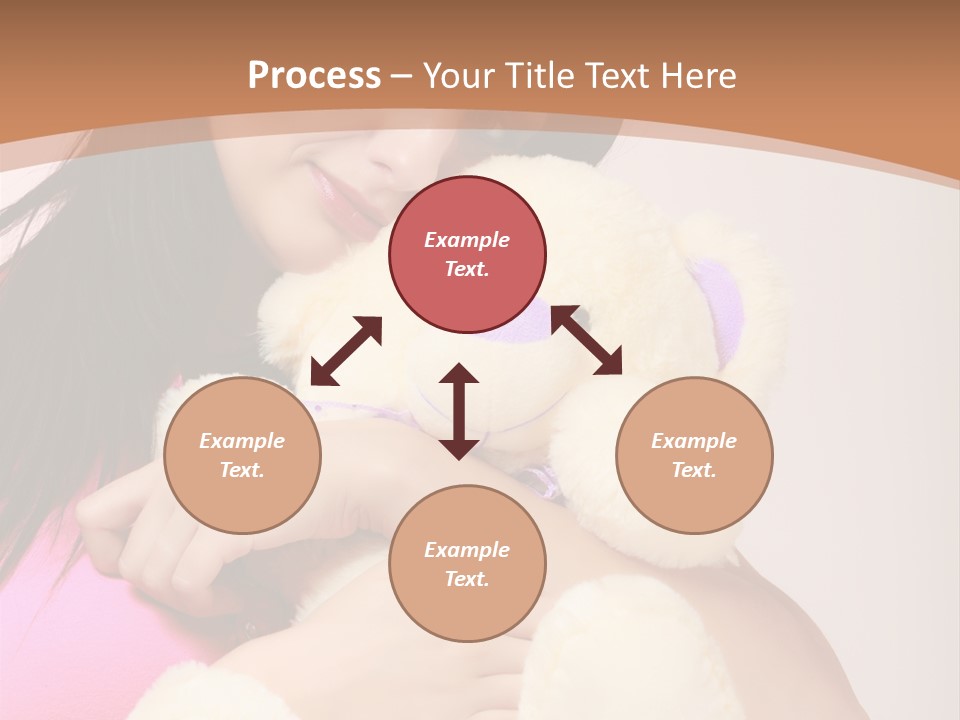 Process – Your Title Text Here

Example Text.

Example Text.

Example Text.

Example Text.